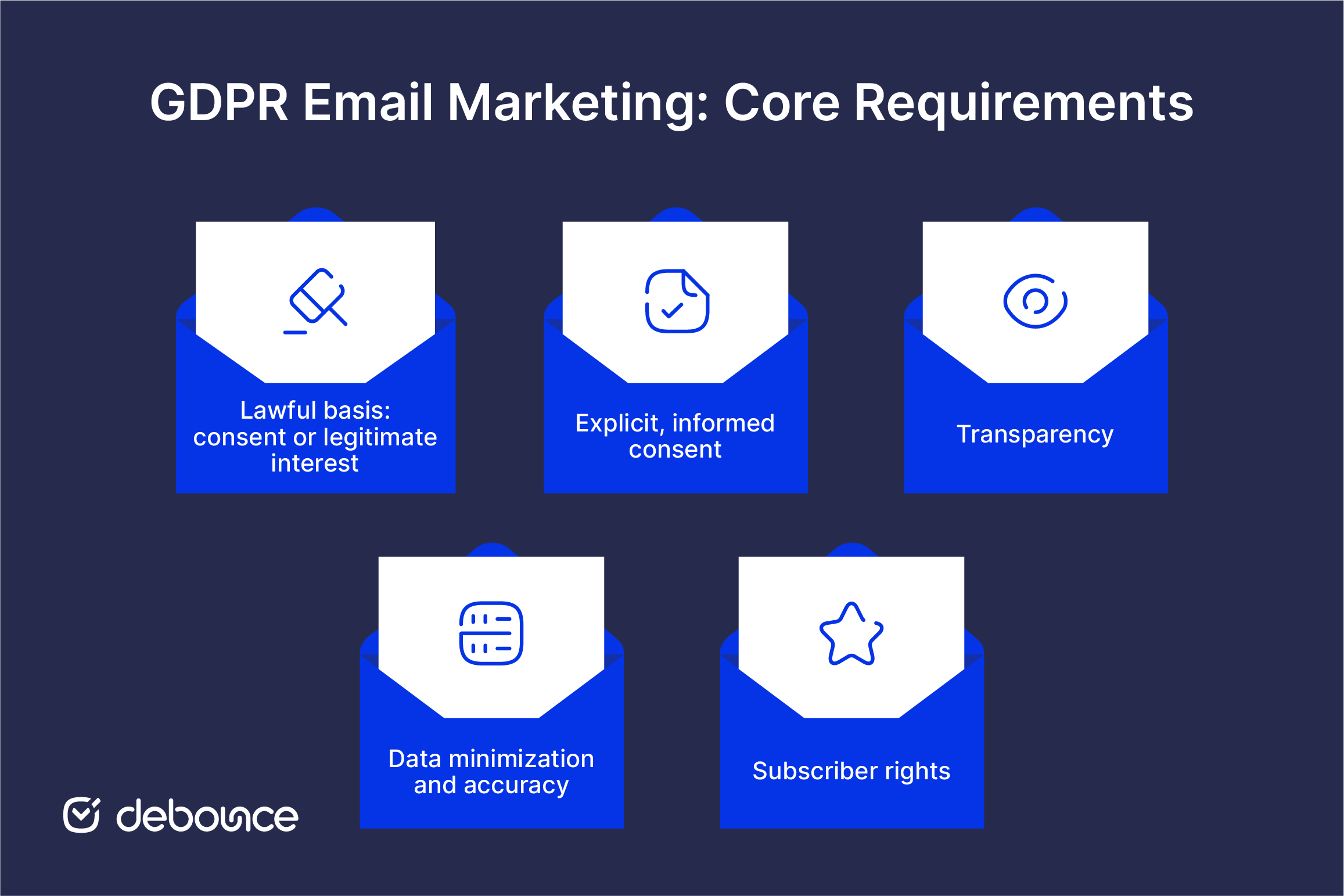 GDPR Email Marketing: Core Requirements

Lawful basis: consent or legitimate interest

Explicit, informed consent

Transparency

Data minimization and accuracy

Subscriber rights

debounce